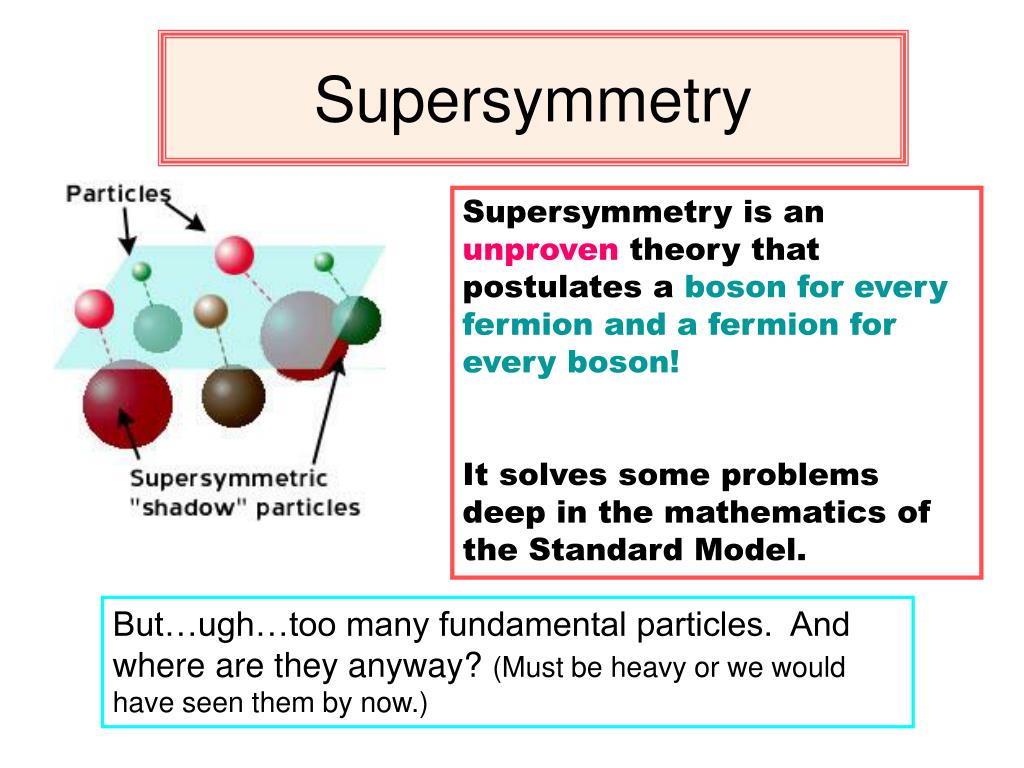 Supersymmetry

Particles

Supersymmetric "shadow" particles

Supersymmetry is an unproven theory that postulates a boson for every fermion and a fermion for every boson!

It solves some problems deep in the mathematics of the Standard Model.

But…ugh…too many fundamental particles. And where are they anyway? (Must be heavy or we would have seen them by now.)